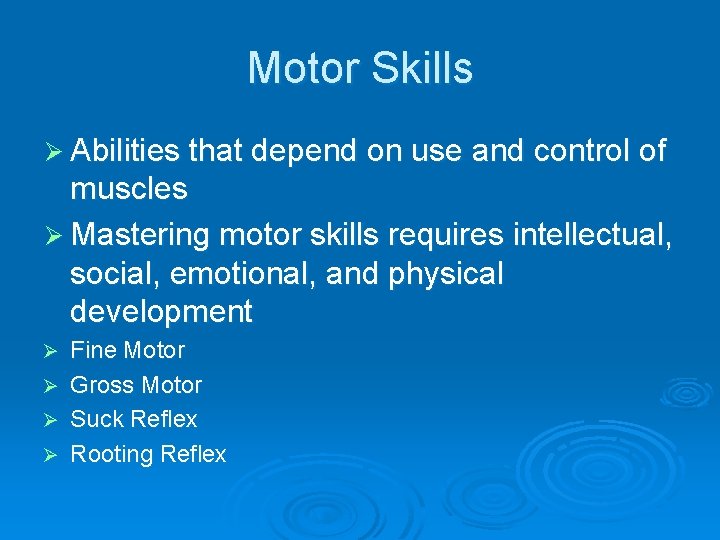 Motor Skills

➢ Abilities that depend on use and control of muscles

➢ Mastering motor skills requires intellectual, social, emotional, and physical development

➢ Fine Motor

➢ Gross Motor

➢ Suck Reflex

➢ Rooting Reflex